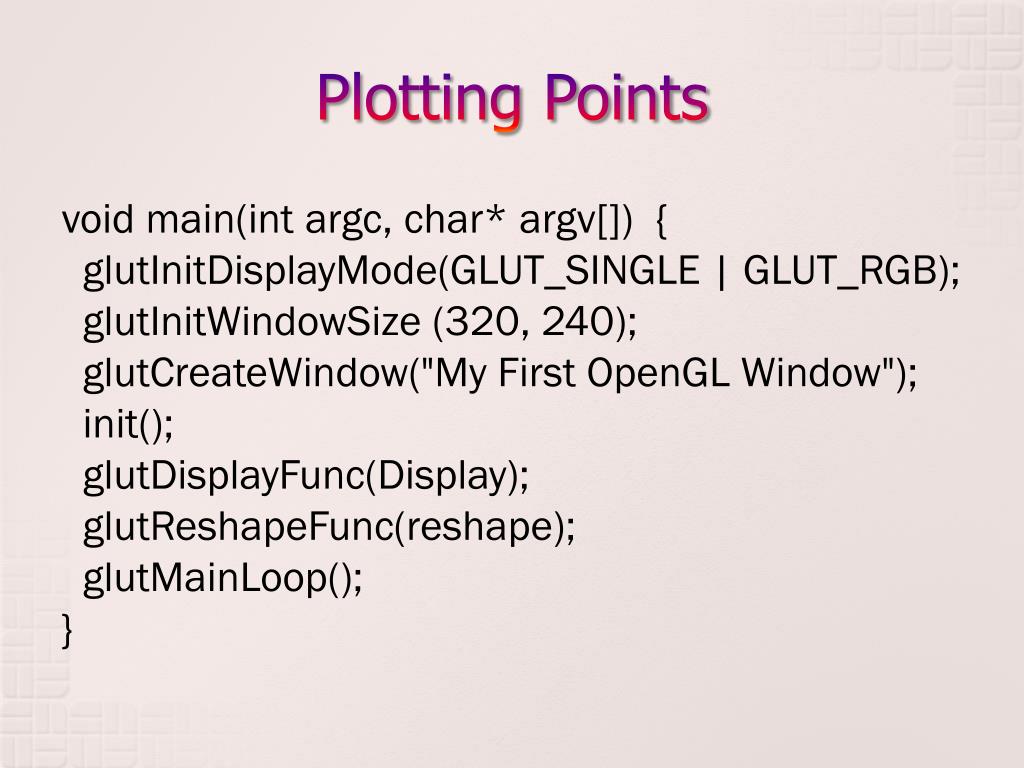 Plotting Points

void main(int argc, char* argv[]) {
glutInitDisplayMode(GLUT_SINGLE | GLUT_RGB);
glutInitWindowSize (320, 240);
glutCreateWindow("My First OpenGL Window");
init();
glutDisplayFunc(Display);
glutReshapeFunc(reshape);
glutMainLoop();
}